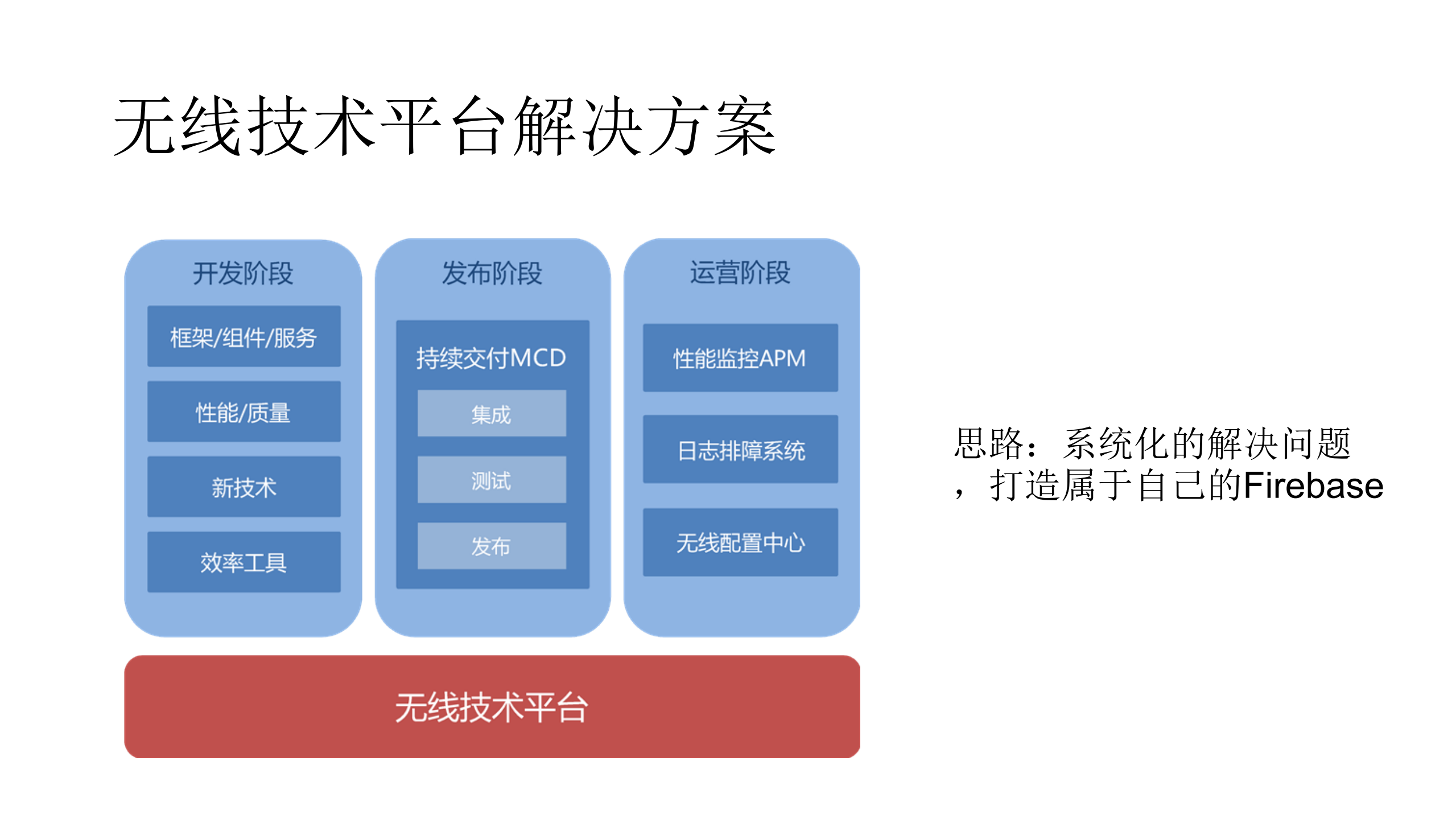 无线技术平台解决方案

开发阶段

框架/组件/服务

性能/质量

新技术

效率工具

发布阶段

持续交付MCD

集成

测试

发布

运营阶段

性能监控APM

日志排障系统

无线配置中心

无线技术平台

思路：系统化的解决问题，打造属于自己的Firebase